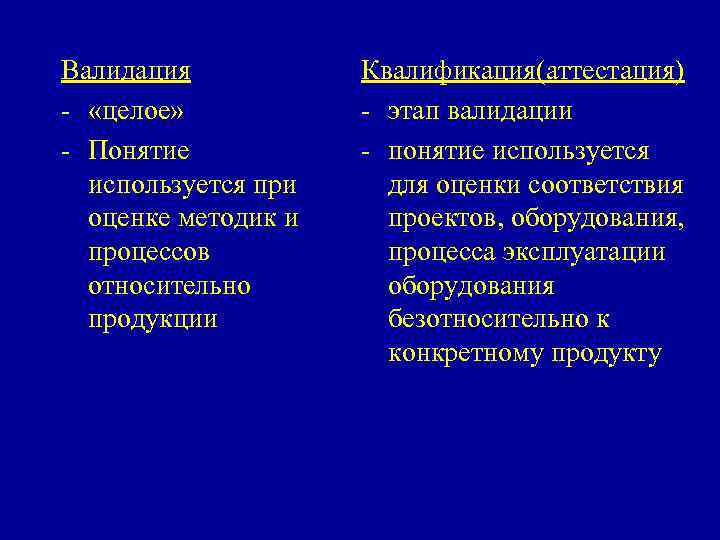 Валидация

- «целое»
- Понятие используется при оценке методик и процессов относительно продукции

Квалификация(аттестация)

- этап валидации
- понятие используется для оценки соответствия проектов, оборудования, процесса эксплуатации оборудования безотносительно к конкретному продукту